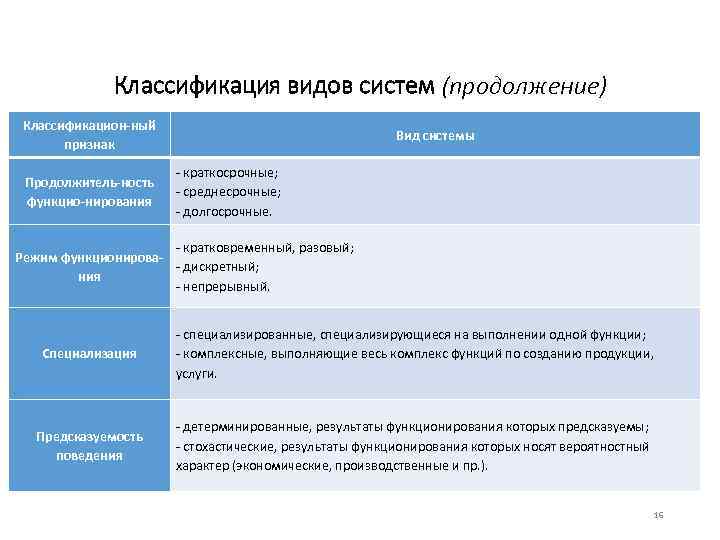 Классификация видов систем (продолжение)

| Классификацион-ный признак | Вид системы |
|---|---|
| Продолжитель-ность функцио-нирования | - краткосрочные; - среднесрочные; - долгосрочные. |
| Режим функционирова-ния | - кратковременный, разовый; - дискретный; - непрерывный. |
| Специализация | - специализированные, специализирующиеся на выполнении одной функции; - комплексные, выполняющие весь комплекс функций по созданию продукции, услуги. |
| Предсказуемость поведения | - детерминированные, результаты функционирования которых предсказуемы; - стохастические, результаты функционирования которых носят вероятностный характер (экономические, производственные и пр.). |

16